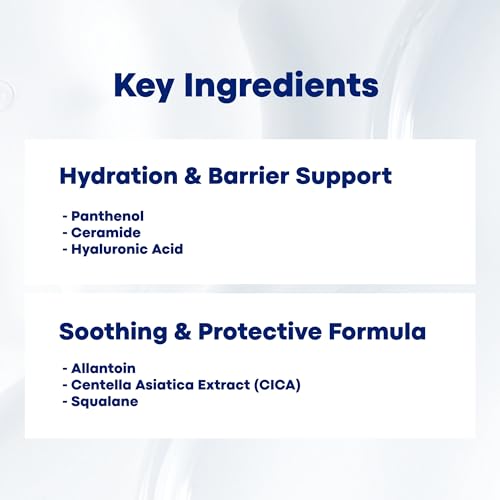 Key Ingredients

Hydration & Barrier Support

- Panthenol
- Ceramide
- Hyaluronic Acid

Soothing & Protective Formula

- Allantoin
- Centella Asiatica Extract (CICA)
- Squalane